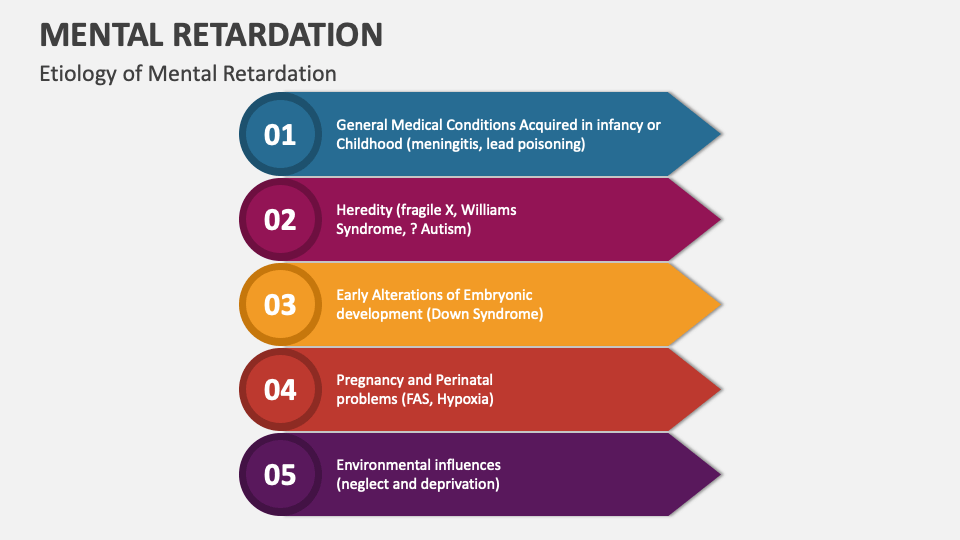 MENTAL RETARDATION

Etiology of Mental Retardation

01

General Medical Conditions Acquired in infancy or Childhood (meningitis, lead poisoning)

02

Heredity (fragile X, Williams Syndrome, ? Autism)

03

Early Alterations of Embryonic development (Down Syndrome)

04

Pregnancy and Perinatal problems (FAS, Hypoxia)

05

Environmental influences (neglect and deprivation)